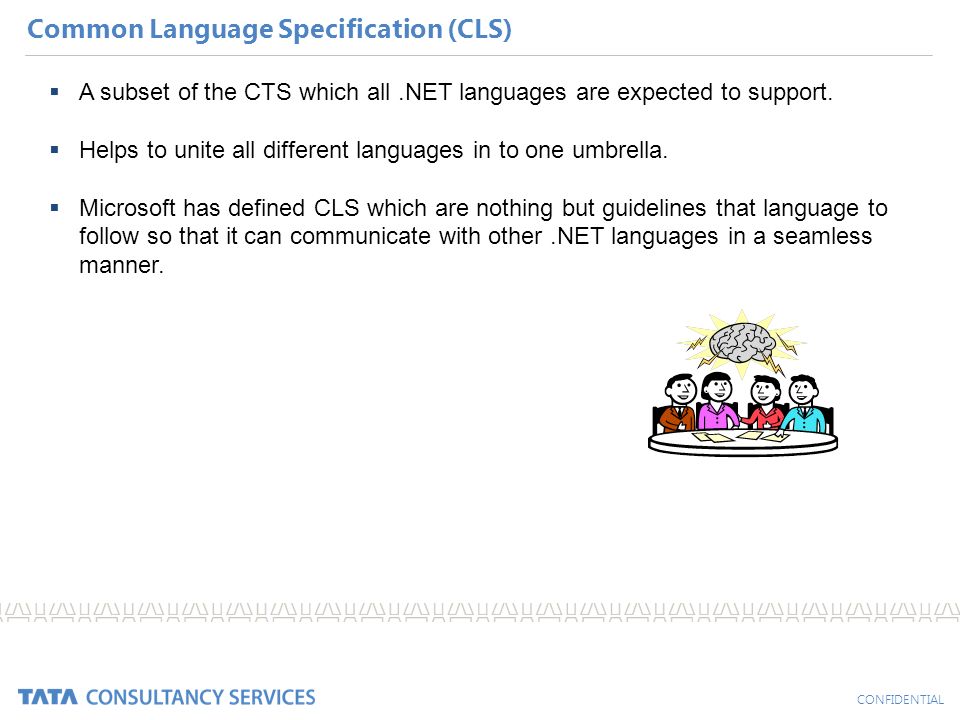 Common Language Specification (CLS)

▪ A subset of the CTS which all .NET languages are expected to support.

▪ Helps to unite all different languages in to one umbrella.

▪ Microsoft has defined CLS which are nothing but guidelines that language to follow so that it can communicate with other .NET languages in a seamless manner.

TATA CONSULTANCY SERVICES

CONFIDENTIAL